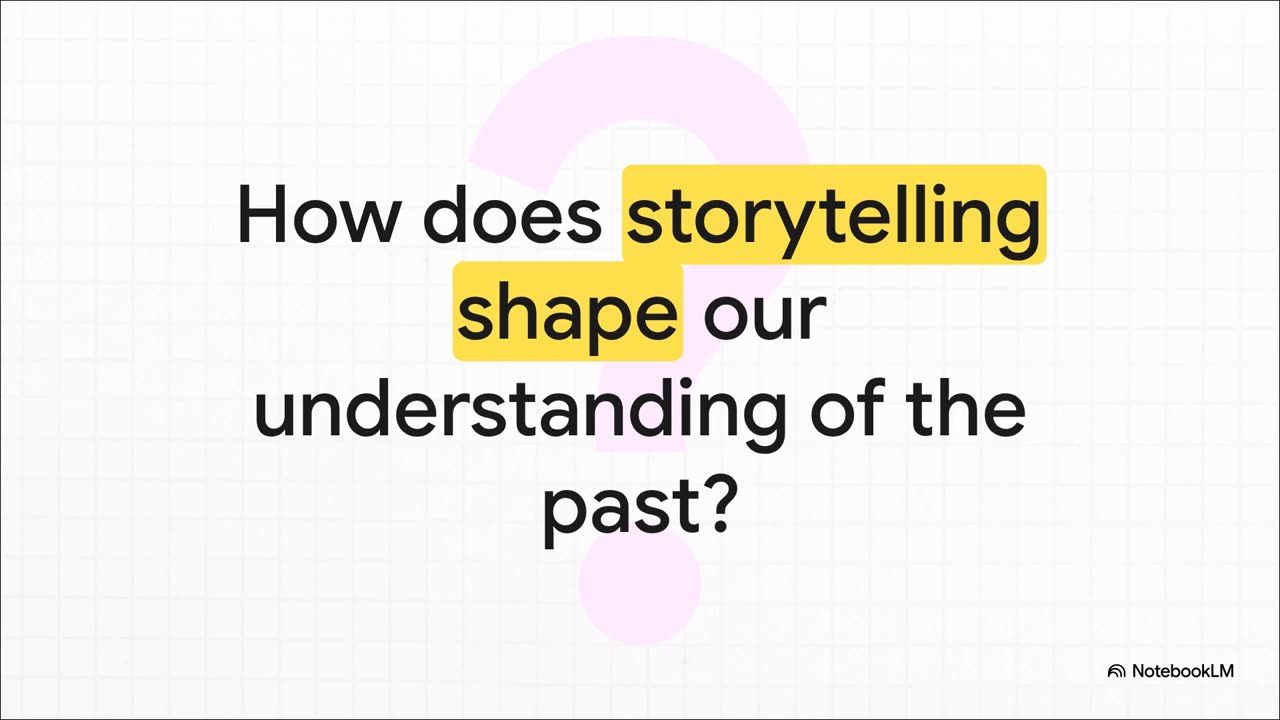 How does storytelling shape our understanding of the past?

NotebookLM